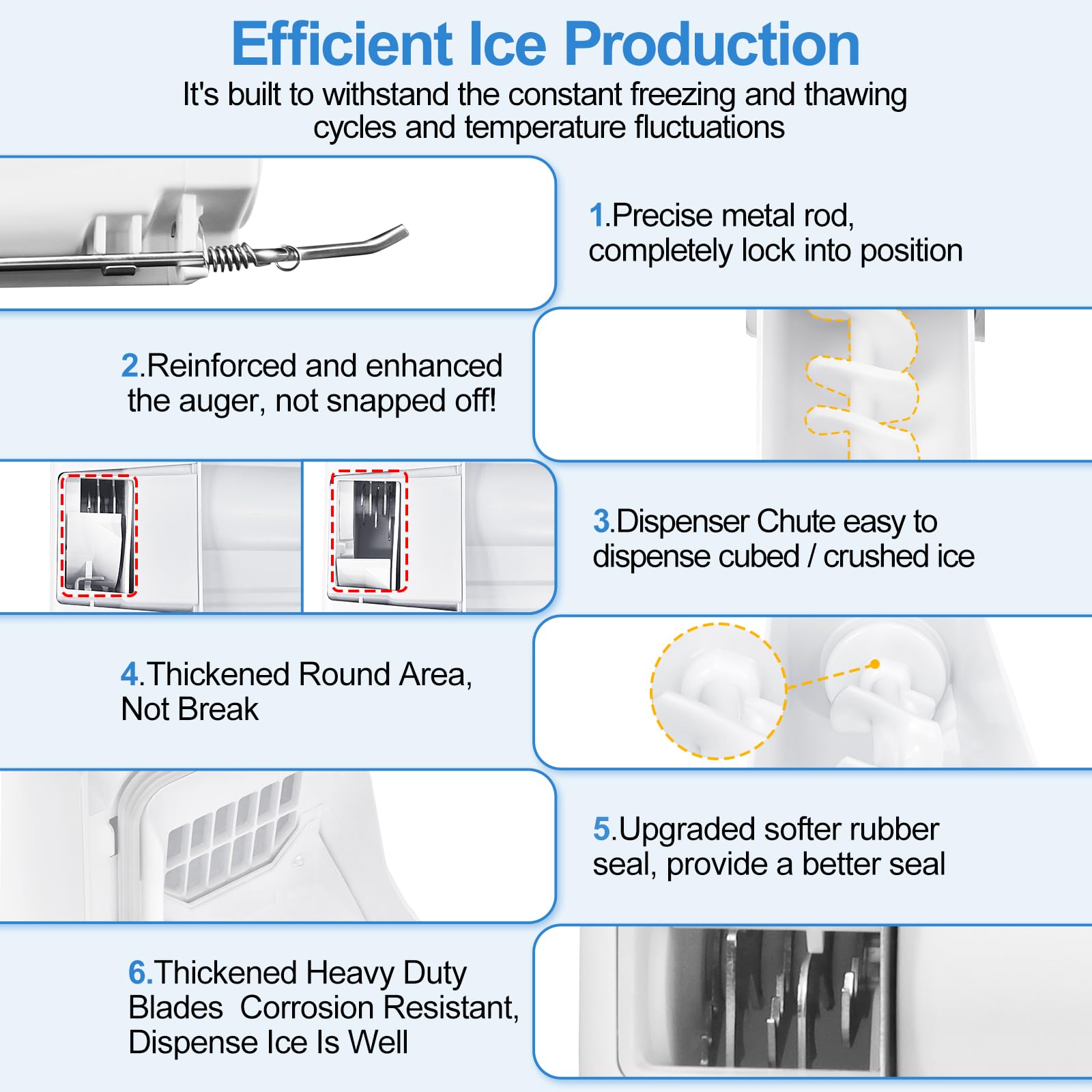 Efficient Ice Production

It's built to withstand the constant freezing and thawing cycles and temperature fluctuations

1.Precise metal rod, completely lock into position

2.Reinforced and enhanced the auger, not snapped off!

3.Dispenser Chute easy to dispense cubed / crushed ice

4.Thickened Round Area, Not Break

5.Upgraded softer rubber seal, provide a better seal

6.Thickened Heavy Duty Blades Corrosion Resistant, Dispense Ice Is Well